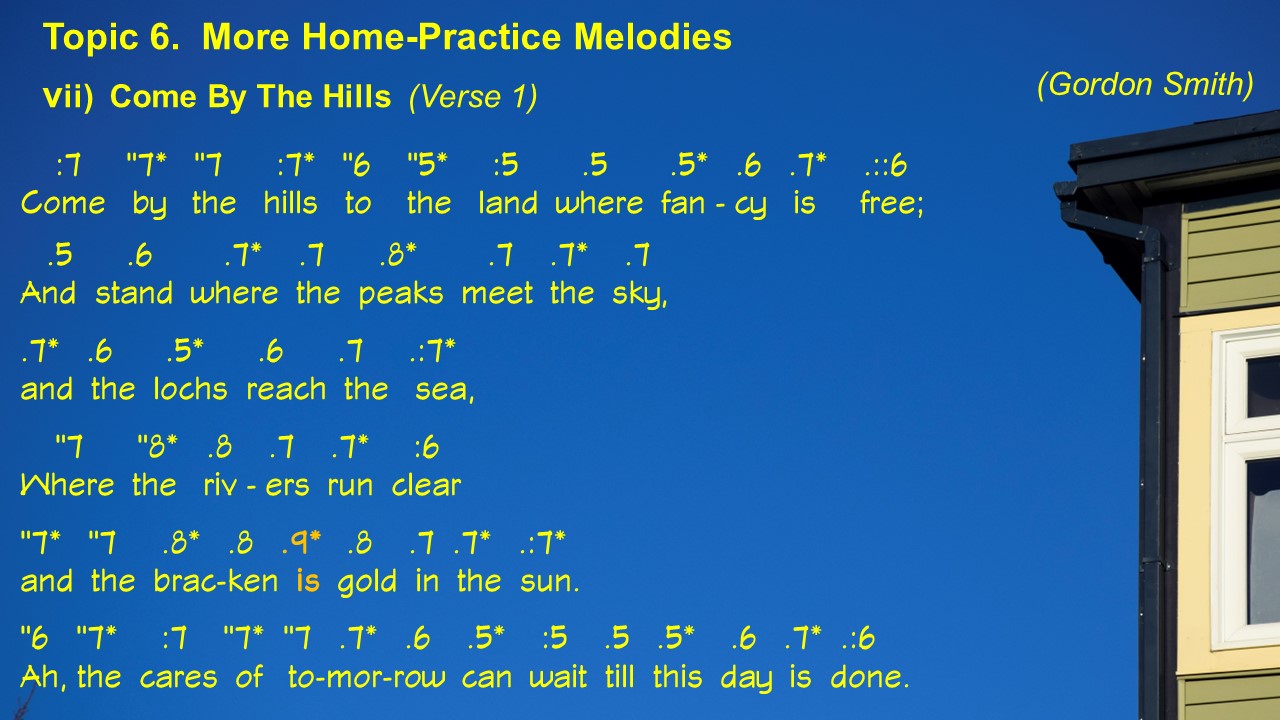 Topic 6. More Home-Practice Melodies

vii) Come By The Hills (Verse 1)

(Gordon Smith)

:7 "7* "7 :7* "6 "5* :5 .5 .5* .6 .7* .::6
Come by the hills to the land where fan - cy is free;

.5 .6 .7* .7 .8* .7 .7* .7
And stand where the peaks meet the sky,

.7* .6 .5* .6 .7 .:7*
and the lochs reach the sea,

"7 "8* .8 .7 .7* :6
Where the riv - ers run clear

"7* "7 .8* .8 .9* .8 .7 .7* .:7*
and the brac-ken is gold in the sun.

"6 "7* :7 "7* "7 .7* .6 .5* :5 .5 .5* .6 .7* .:6
Ah, the cares of to-mor-row can wait till this day is done.